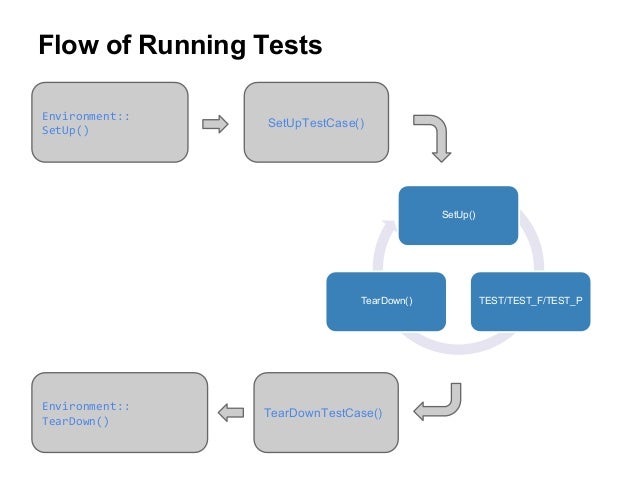 Flow of Running Tests

Environment::
SetUp()

SetUpTestCase()

SetUp()

TEST/TEST_F/TEST_P

TearDown()

TearDownTestCase()

Environment::
TearDown()